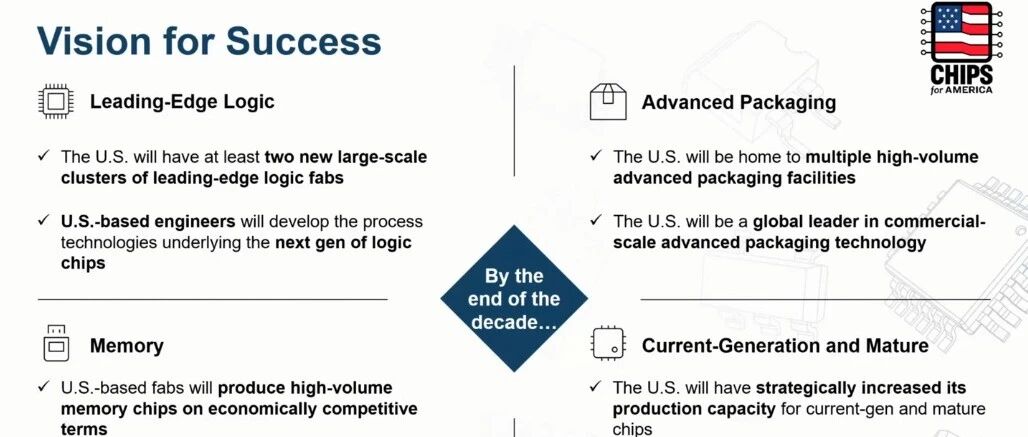 Vision for Success

CHIPS
for AMERICA

Leading-Edge Logic

✓ The U.S. will have at least two new large-scale clusters of leading-edge logic fabs

✓ U.S.-based engineers will develop the process technologies underlying the next gen of logic chips

Memory

✓ U.S.-based fabs will produce high-volume memory chips on economically competitive terms

By the end of the decade…

Advanced Packaging

✓ The U.S. will be home to multiple high-volume advanced packaging facilities

✓ The U.S. will be a global leader in commercial-scale advanced packaging technology

Current-Generation and Mature

✓ The U.S. will have strategically increased its production capacity for current-gen and mature chips